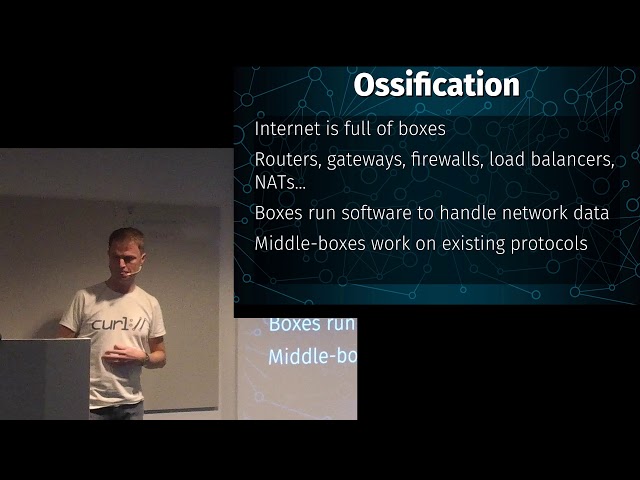 Ossification

Internet is full of boxes

Routers, gateways, firewalls, load balancers, NATs...

Boxes run software to handle network data

Middle-boxes work on existing protocols

curl://

Boxes run

Middle-bo